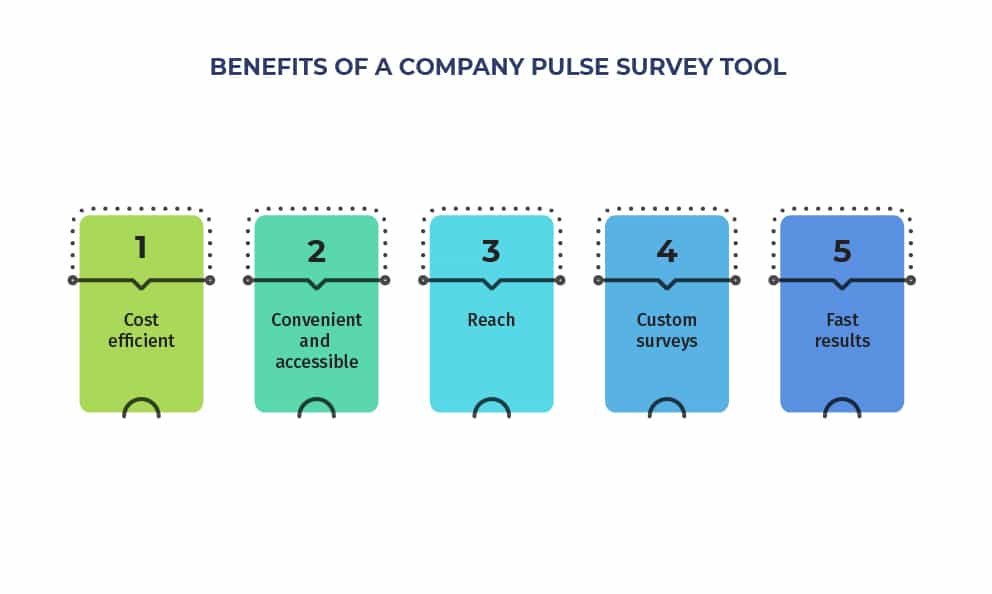 BENEFITS OF A COMPANY PULSE SURVEY TOOL

1
Cost efficient

2
Convenient and accessible

3
Reach

4
Custom surveys

5
Fast results